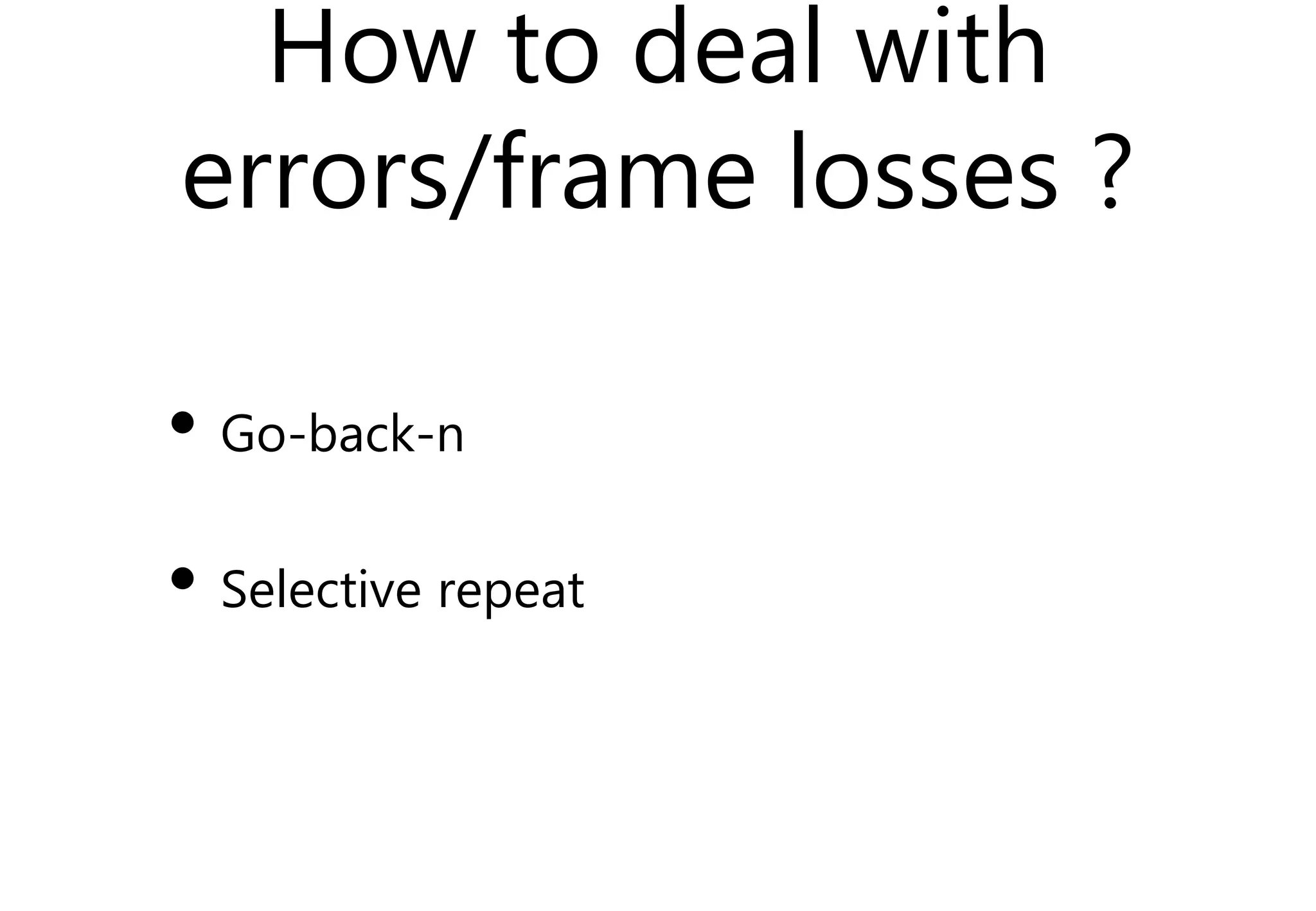 How to deal with errors/frame losses ?

• Go-back-n

• Selective repeat